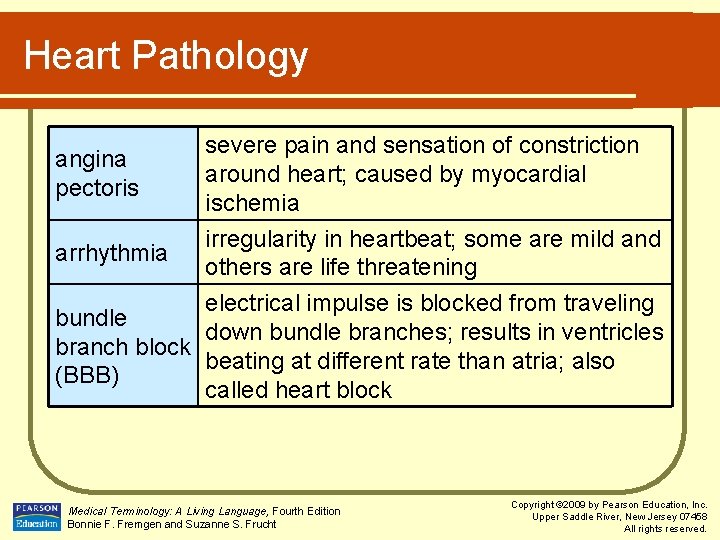 Heart Pathology

| angina pectoris | severe pain and sensation of constriction around heart; caused by myocardial ischemia |
|---|---|
| arrhythmia | irregularity in heartbeat; some are mild and others are life threatening |
| bundle branch block (BBB) | electrical impulse is blocked from traveling down bundle branches; results in ventricles beating at different rate than atria; also called heart block |

PEARSON Education

Medical Terminology: A Living Language, Fourth Edition
Bonnie F. Fremgen and Suzanne S. Frucht

Copyright ©2009 by Pearson Education, Inc.
Upper Saddle River, New Jersey 07458
All rights reserved.